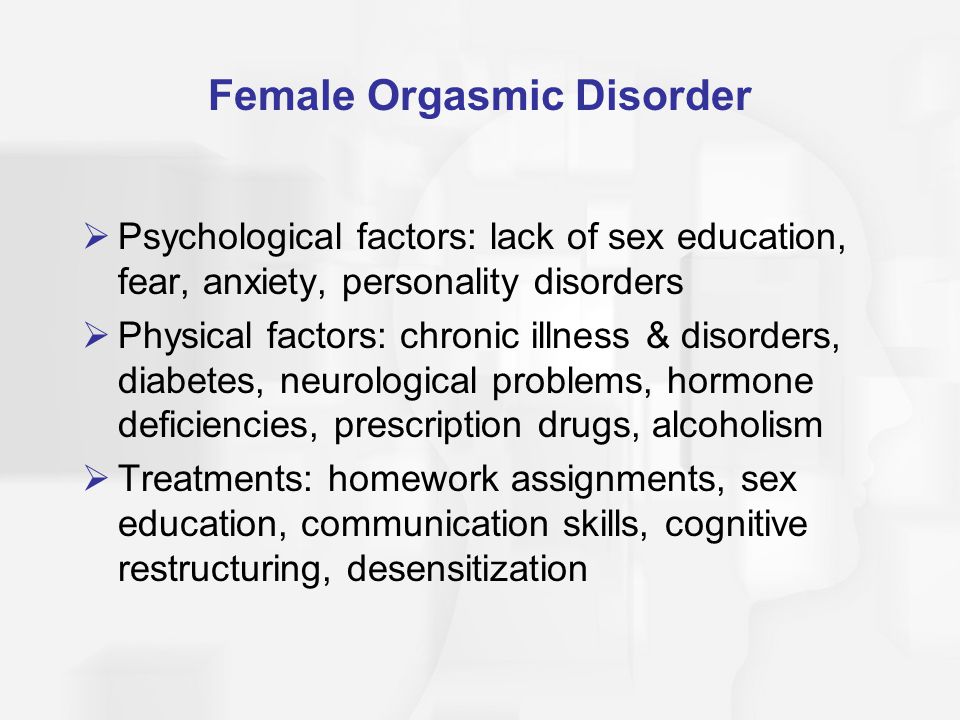 Female Orgasmic Disorder

➢ Psychological factors: lack of sex education, fear, anxiety, personality disorders

➢ Physical factors: chronic illness & disorders, diabetes, neurological problems, hormone deficiencies, prescription drugs, alcoholism

➢ Treatments: homework assignments, sex education, communication skills, cognitive restructuring, desensitization